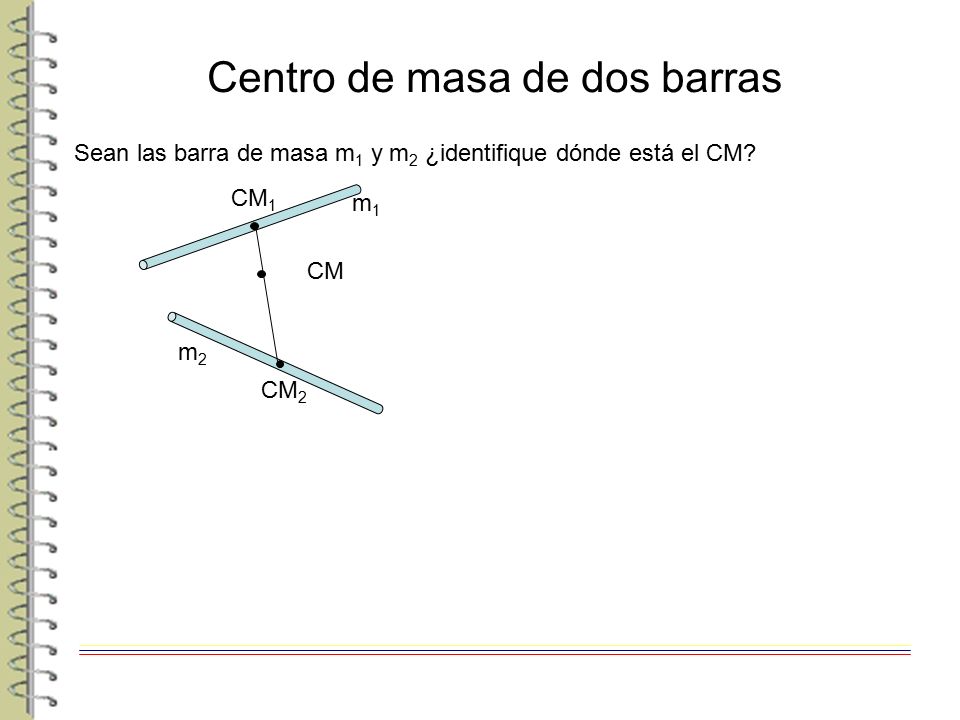 Centro de masa de dos barras

Sean las barra de masa $m_1$ y $m_2$ ¿identifique dónde está el CM?

$CM_1$

$m_1$

CM

$m_2$

$CM_2$